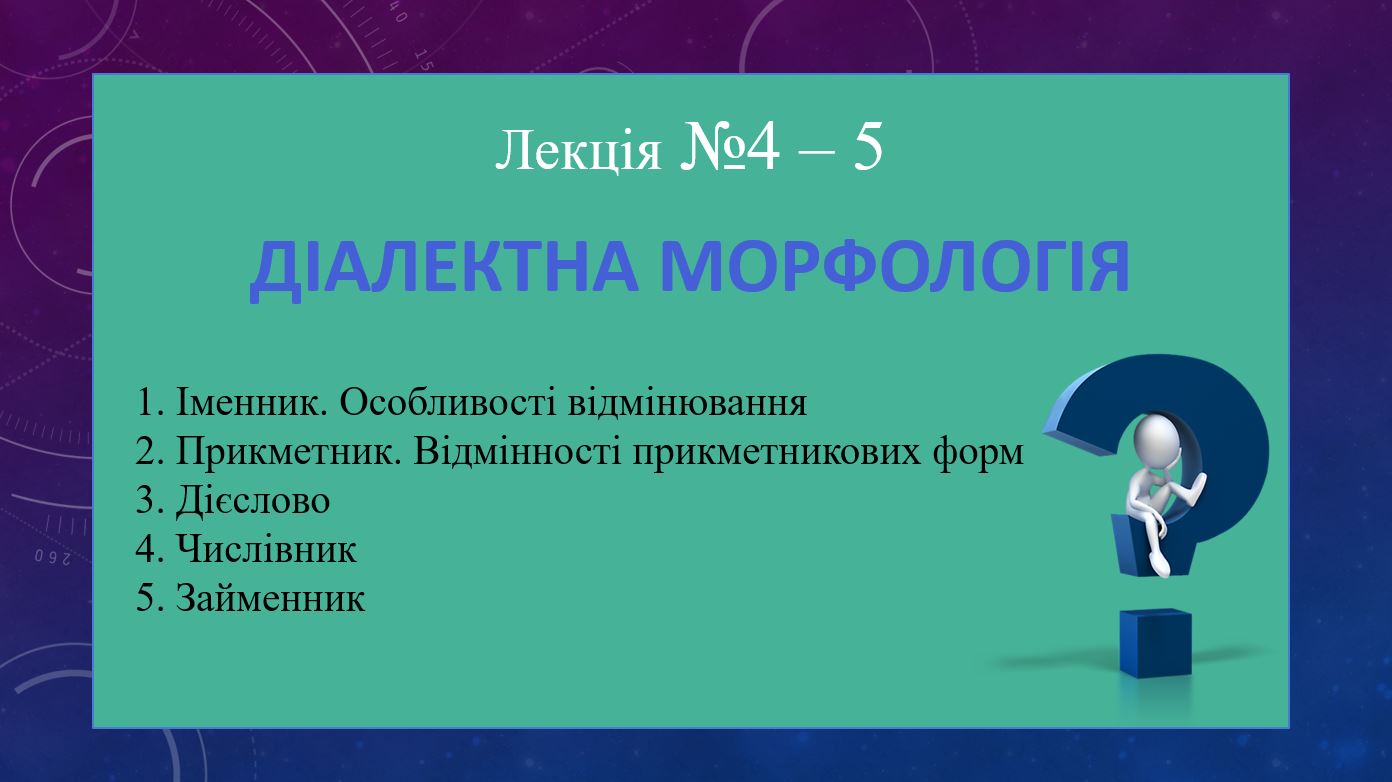 Лекція №4 – 5

ДІАЛЕКТНА МОРФОЛОГІЯ

1. Іменник. Особливості відмінювання
2. Прикметник. Відмінності прикметникових форм
3. Дієслово
4. Числівник
5. Займенник